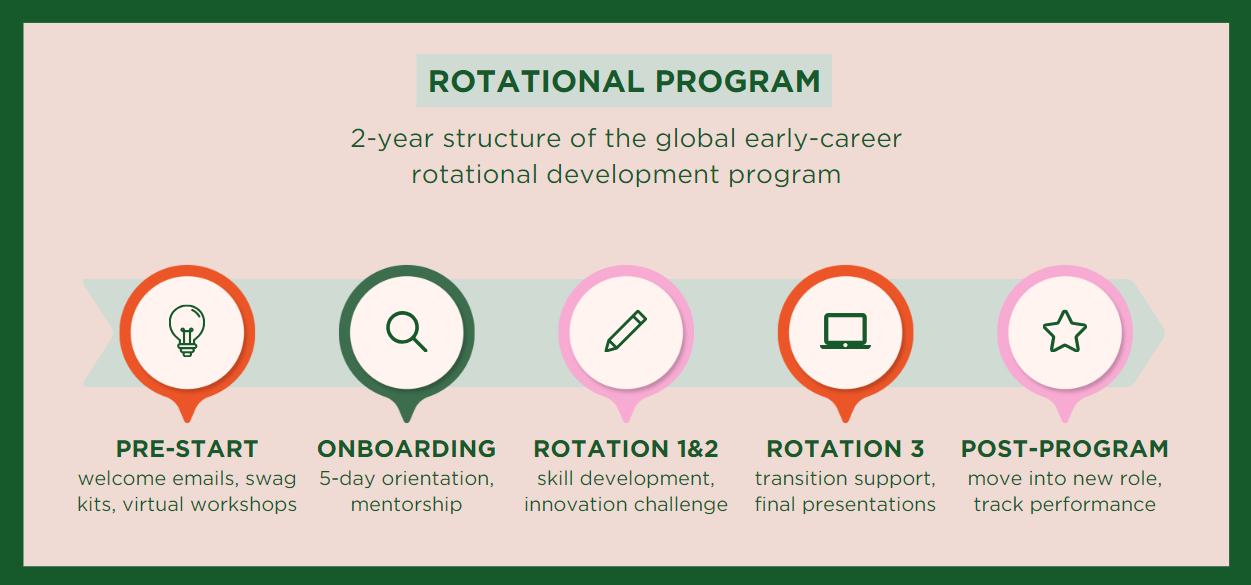 ROTATIONAL PROGRAM

2-year structure of the global early-career rotational development program

PRE-START
welcome emails, swag kits, virtual workshops

ONBOARDING
5-day orientation, mentorship

ROTATION 1&2
skill development, innovation challenge

ROTATION 3
transition support, final presentations

POST-PROGRAM
move into new role, track performance